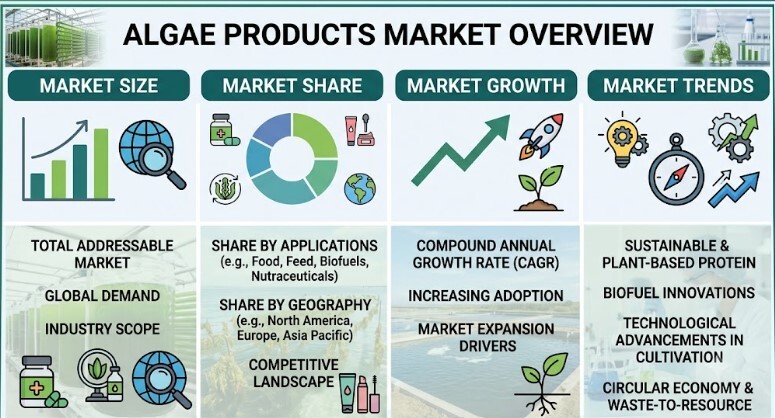 ALGAE PRODUCTS MARKET OVERVIEW

MARKET SIZE

TOTAL ADDRESSABLE MARKET

GLOBAL DEMAND

INDUSTRY SCOPE

MARKET SHARE

SHARE BY APPLICATIONS (e.g., Food, Feed, Biofuels, Nutraceuticals)

SHARE BY GEOGRAPHY (e.g., North America, Europe, Asia Pacific)

COMPETITIVE LANDSCAPE

MARKET GROWTH

COMPOUND ANNUAL GROWTH RATE (CAGR)

INCREASING ADOPTION

MARKET EXPANSION DRIVERS

MARKET TRENDS

SUSTAINABLE & PLANT-BASED PROTEIN

BIOFUEL INNOVATIONS

TECHNOLOGICAL ADVANCEMENTS IN CULTIVATION

CIRCULAR ECONOMY & WASTE-TO-RESOURCE